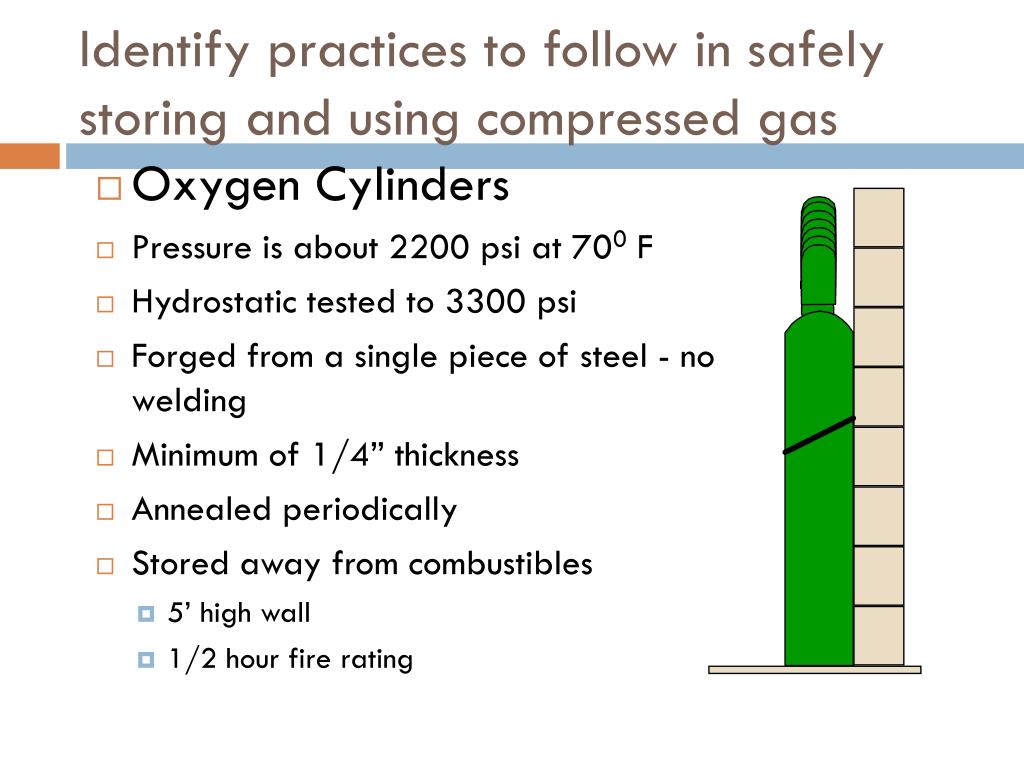 Identify practices to follow in safely storing and using compressed gas

Oxygen Cylinders

Pressure is about 2200 psi at $70^0$ F

Hydrostatic tested to 3300 psi

Forged from a single piece of steel - no welding

Minimum of 1/4” thickness

Annealed periodically

Stored away from combustibles

5’ high wall

1/2 hour fire rating